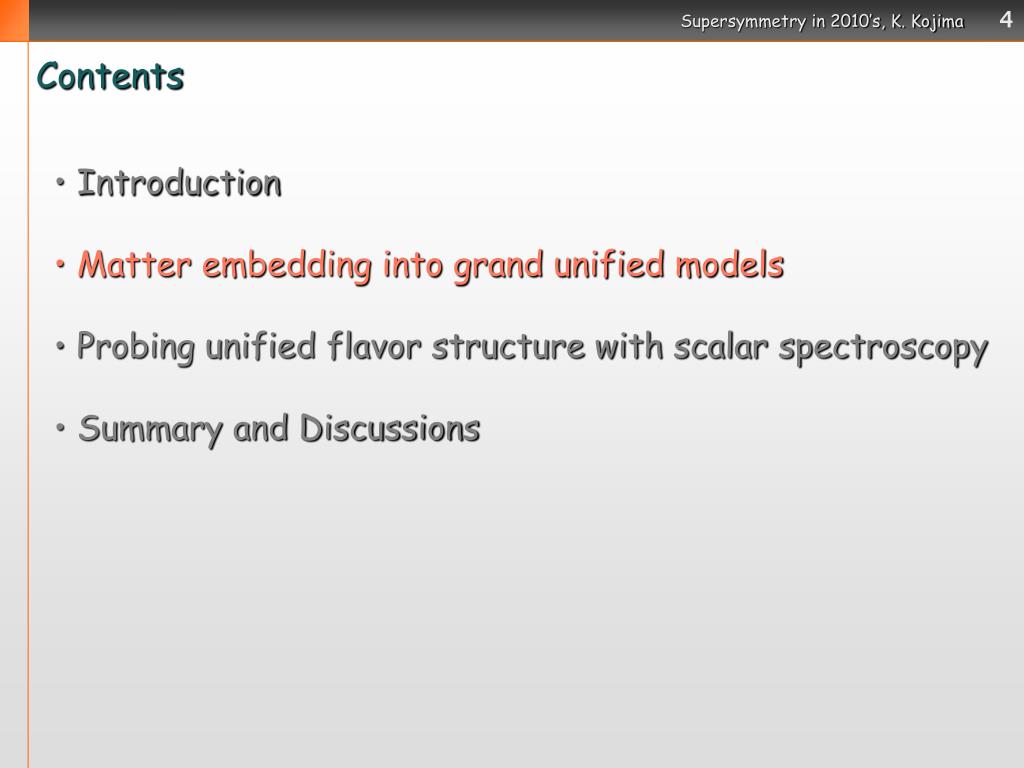 Supersymmetry in 2010's, K. Kojima 4

Contents

• Introduction

• Matter embedding into grand unified models

• Probing unified flavor structure with scalar spectroscopy

• Summary and Discussions